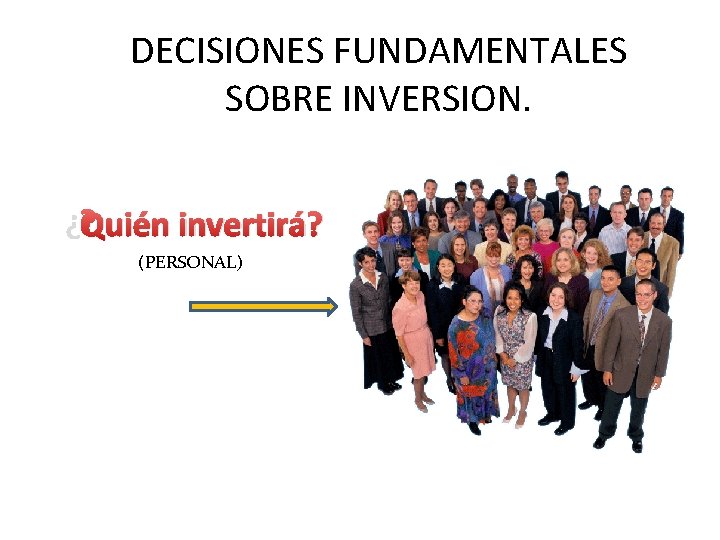 DECISIONES FUNDAMENTALES SOBRE INVERSION.

¿Quién invertirá?

(PERSONAL)